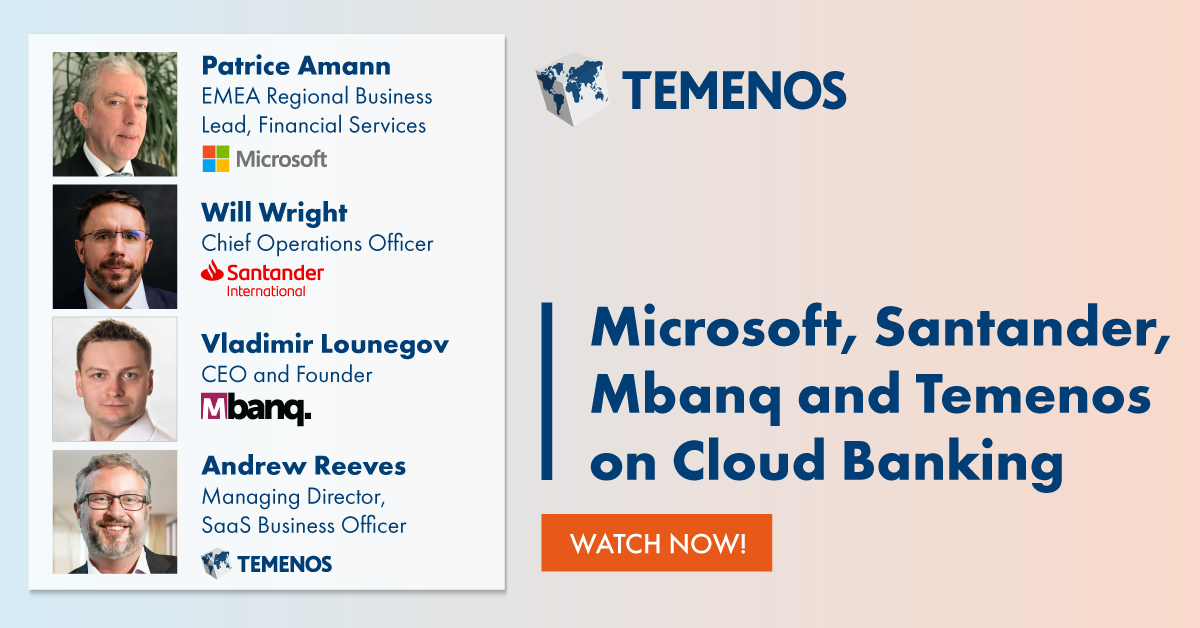 Patrice Amann
EMEA Regional Business Lead, Financial Services
Microsoft

Will Wright
Chief Operations Officer
Santander
International

Vladimir Lounegov
CEO and Founder
Mbanq.

Andrew Reeves
Managing Director, SaaS Business Officer
TEMENOS

TEMENOS

Microsoft, Santander, Mbanq and Temenos on Cloud Banking

WATCH NOW!